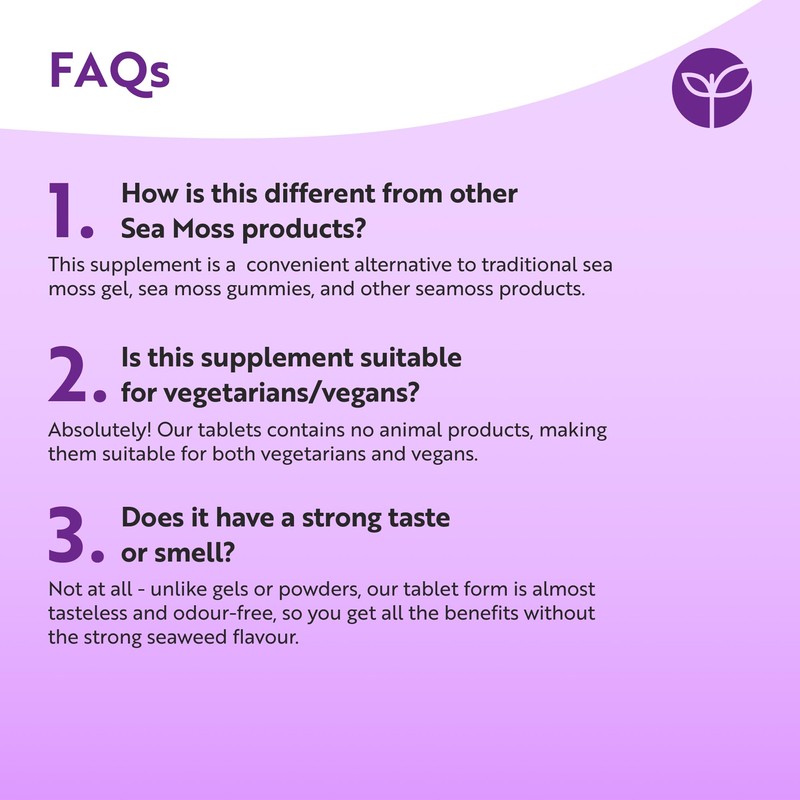 FAQs

1. How is this different from other Sea Moss products?

This supplement is a convenient alternative to traditional sea moss gel, sea moss gummies, and other seamoss products.

2. Is this supplement suitable for vegetarians/vegans?

Absolutely! Our tablets contains no animal products, making them suitable for both vegetarians and vegans.

3. Does it have a strong taste or smell?

Not at all - unlike gels or powders, our tablet form is almost tasteless and odour-free, so you get all the benefits without the strong seaweed flavour.